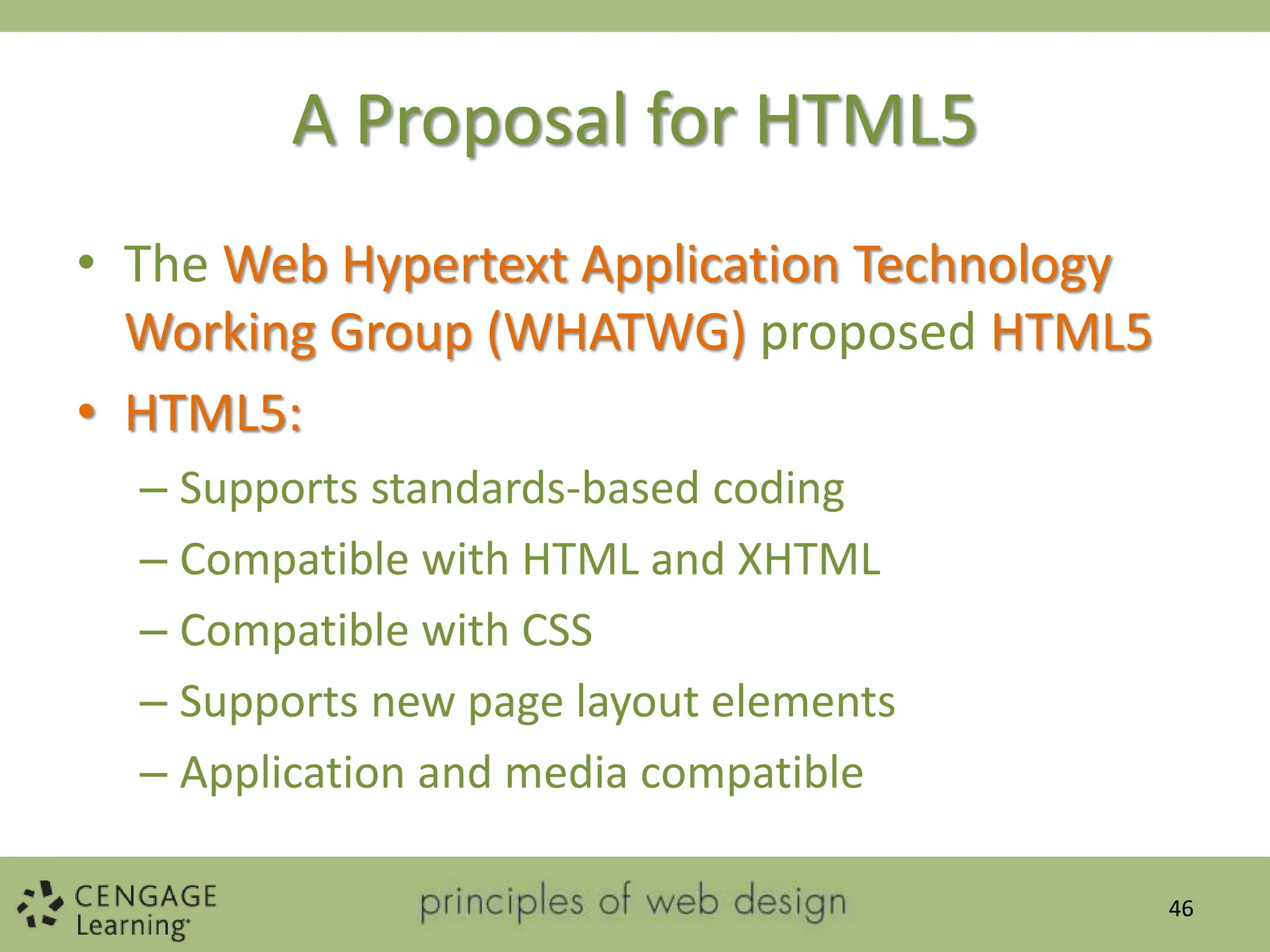 A Proposal for HTML5

• The Web Hypertext Application Technology Working Group (WHATWG) proposed HTML5

• HTML5:
– Supports standards-based coding
– Compatible with HTML and XHTML
– Compatible with CSS
– Supports new page layout elements
– Application and media compatible

CENGAGE Learning

principles of web design

46